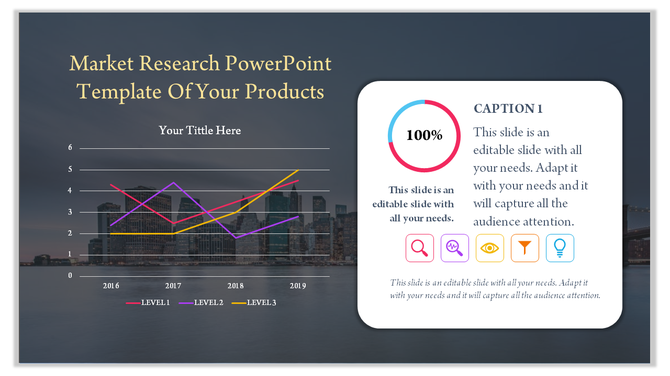 Market Research PowerPoint Template Of Your Products

Your Tittle Here

6
5
4
3
2
1
0

2016
2017
2018
2019

LEVEL 1
LEVEL 2
LEVEL 3

100%

This slide is an editable slide with all your needs.

CAPTION 1

This slide is an editable slide with all your needs. Adapt it with your needs and it will capture all the audience attention.

This slide is an editable slide with all your needs. Adapt it with your needs and it will capture all the audience attention.